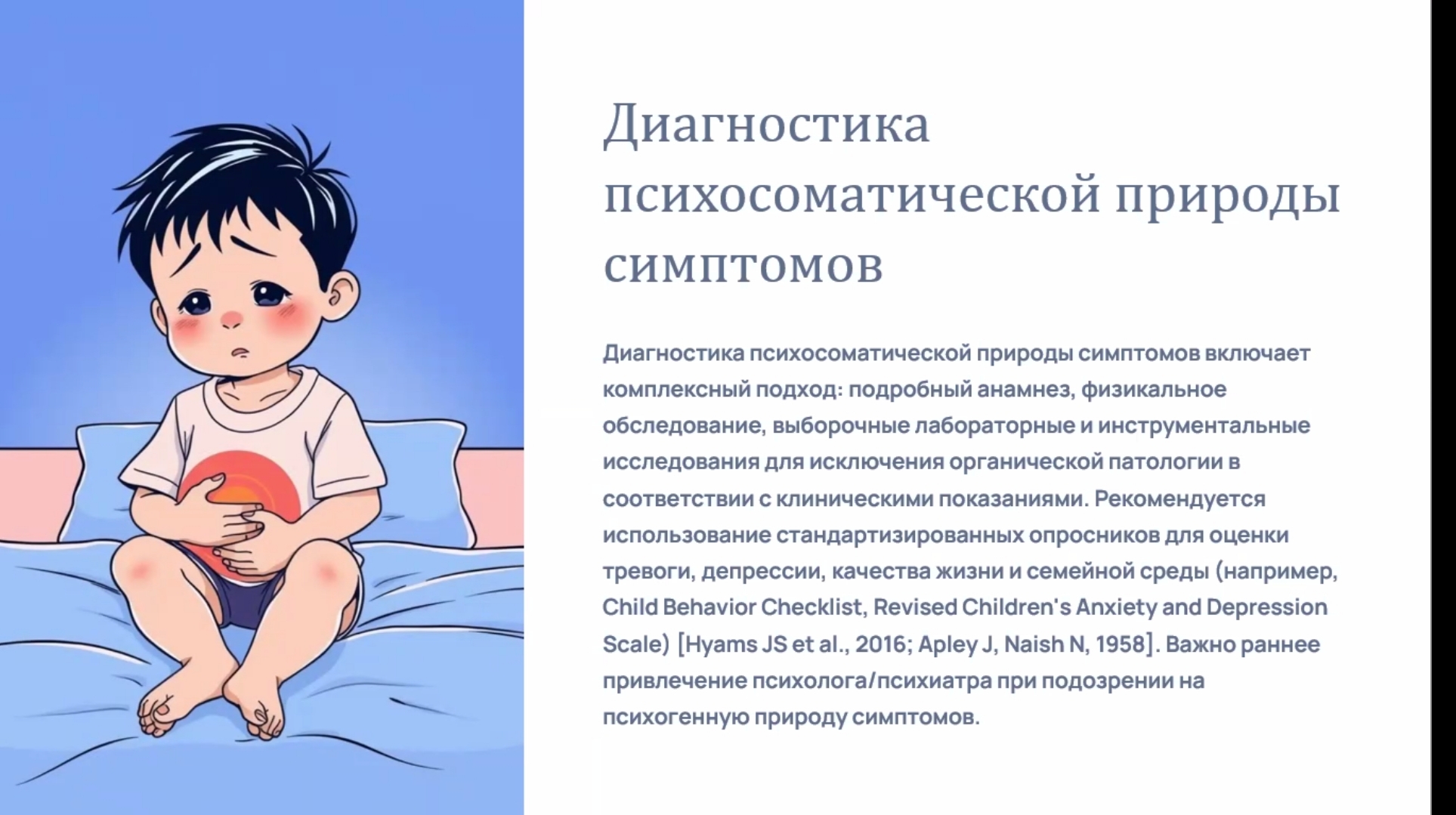 Диагностика психосоматической природы симптомов

Диагностика психосоматической природы симптомов включает комплексный подход: подробный анамнез, физикальное обследование, выборочные лабораторные и инструментальные исследования для исключения органической патологии в соответствии с клиническими показаниями. Рекомендуется использование стандартизированных опросников для оценки тревоги, депрессии, качества жизни и семейной среды (например, Child Behavior Checklist, Revised Children's Anxiety and Depression Scale) [Hyams JS et al., 2016; Apley J, Naish N, 1958]. Важно раннее привлечение психолога/психиатра при подозрении на психогенную природу симптомов.